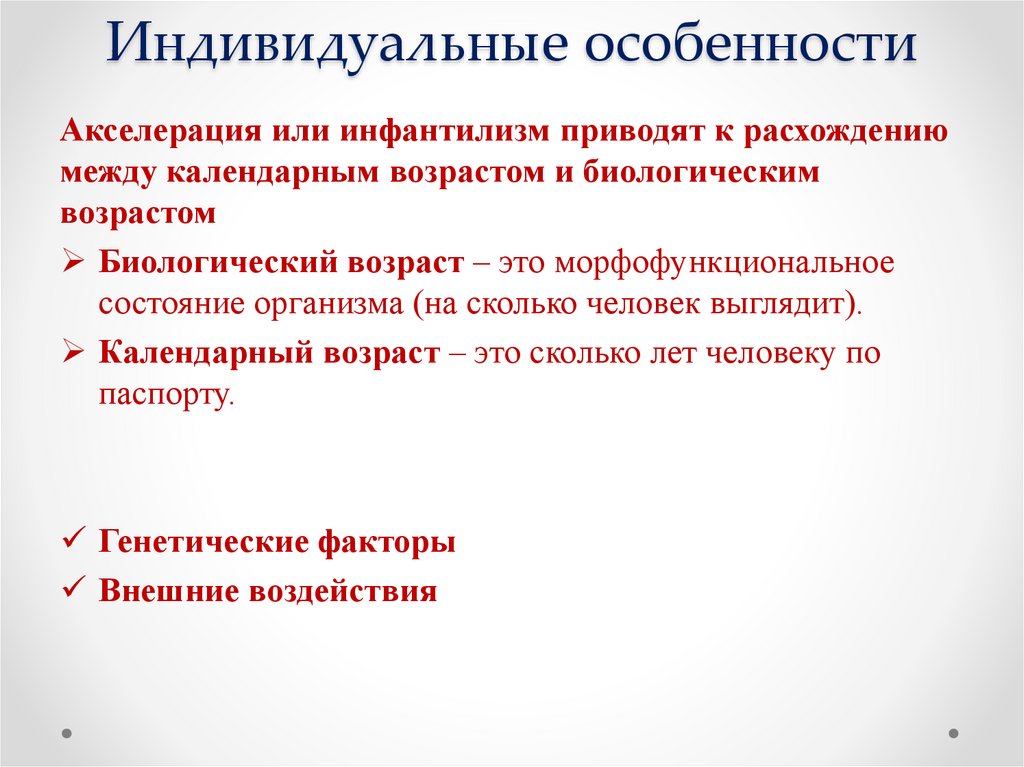 Индивидуальные особенности

Акселерация или инфантилизм приводят к расхождению между календарным возрастом и биологическим возрастом

➢ Биологический возраст – это морфофункциональное состояние организма (на сколько человек выглядит).

➢ Календарный возраст – это сколько лет человеку по паспорту.

✓ Генетические факторы

✓ Внешние воздействия